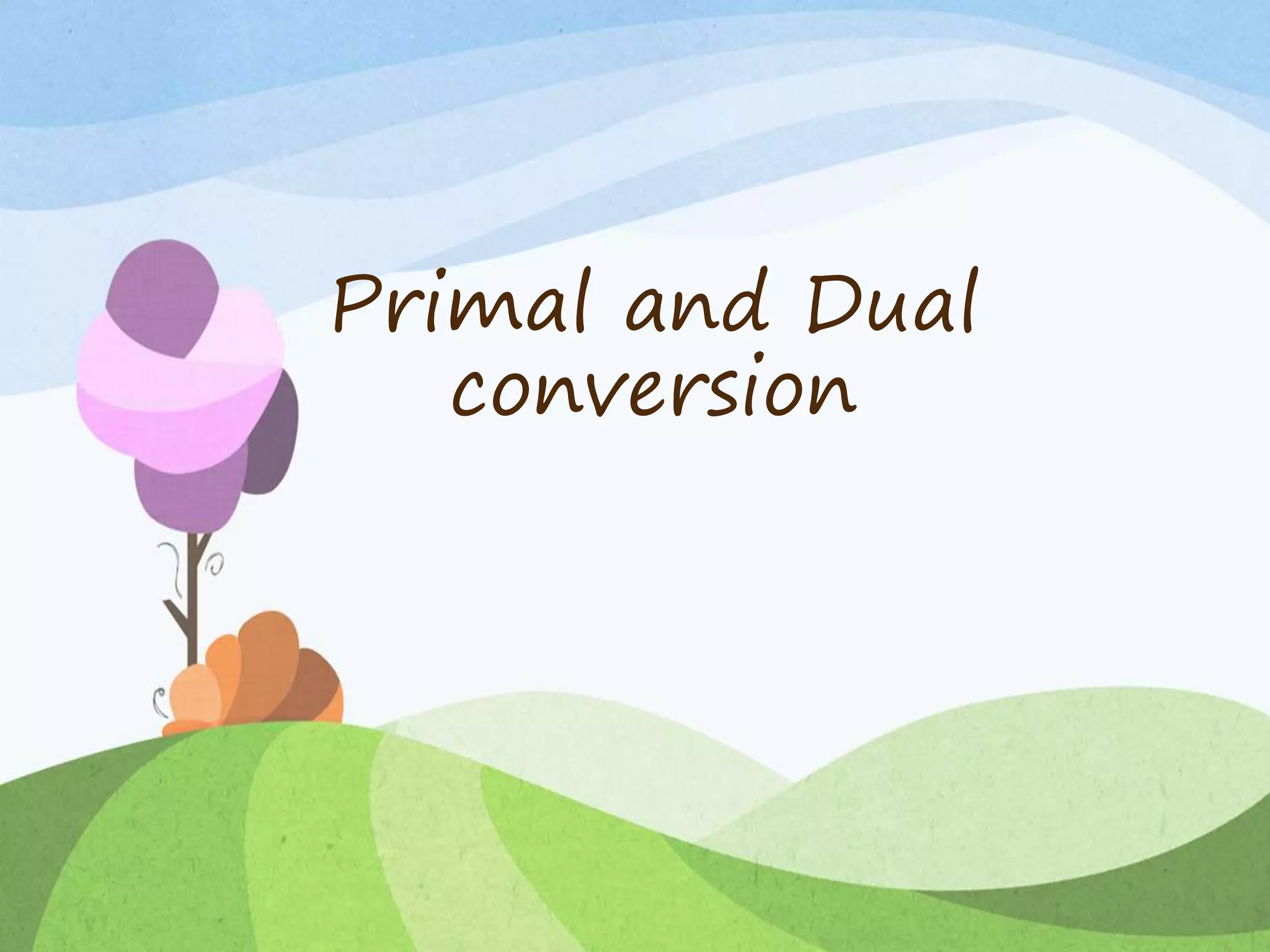 Primal and Dual conversion